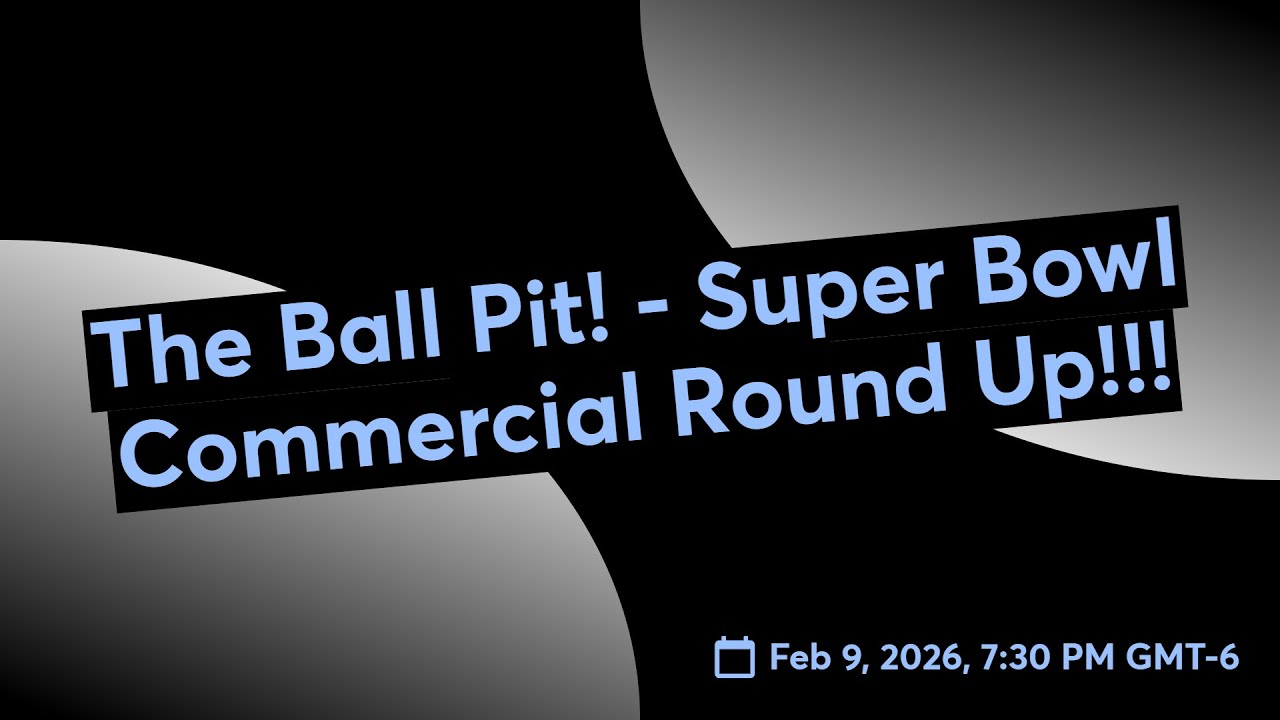 The Ball Pit! - Super Bowl Commercial Round Up!!!

Feb 9, 2026, 7:30 PM GMT-6